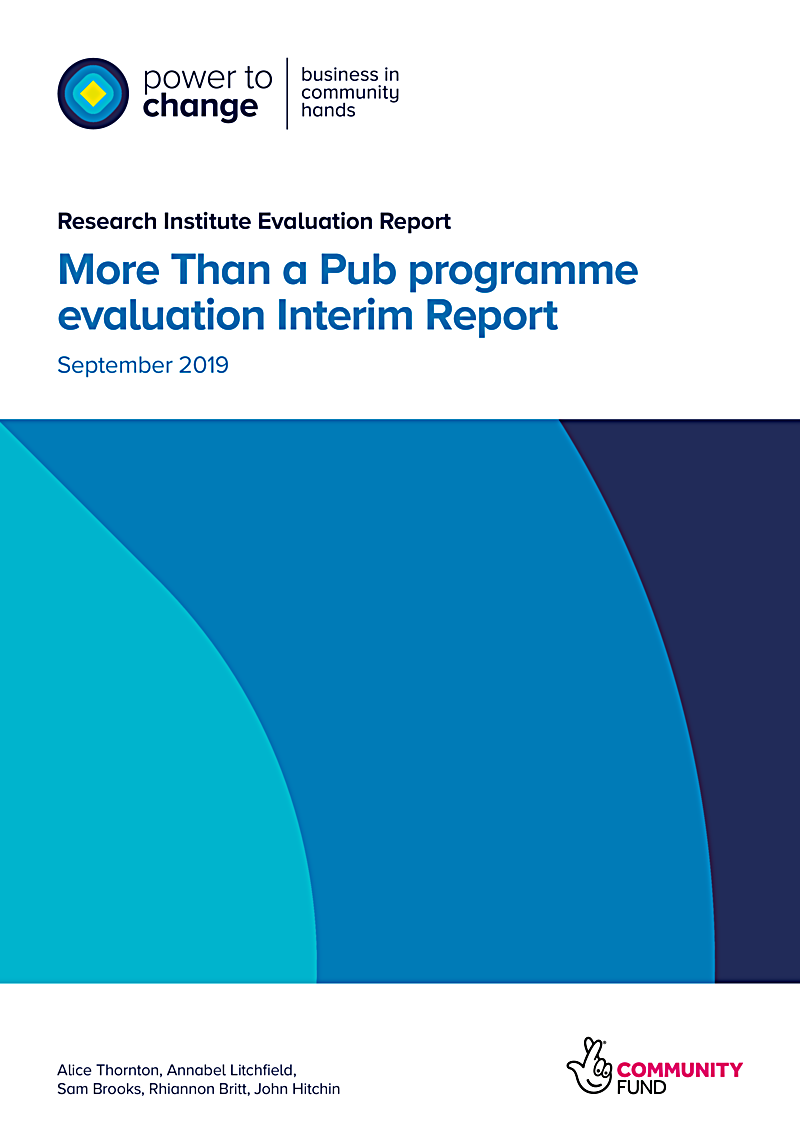 power to change

business in community hands

Research Institute Evaluation Report

More Than a Pub programme evaluation Interim Report

September 2019

Alice Thornton, Annabel Litchfield, Sam Brooks, Rhiannon Britt, John Hitchin

COMMUNITY FUND